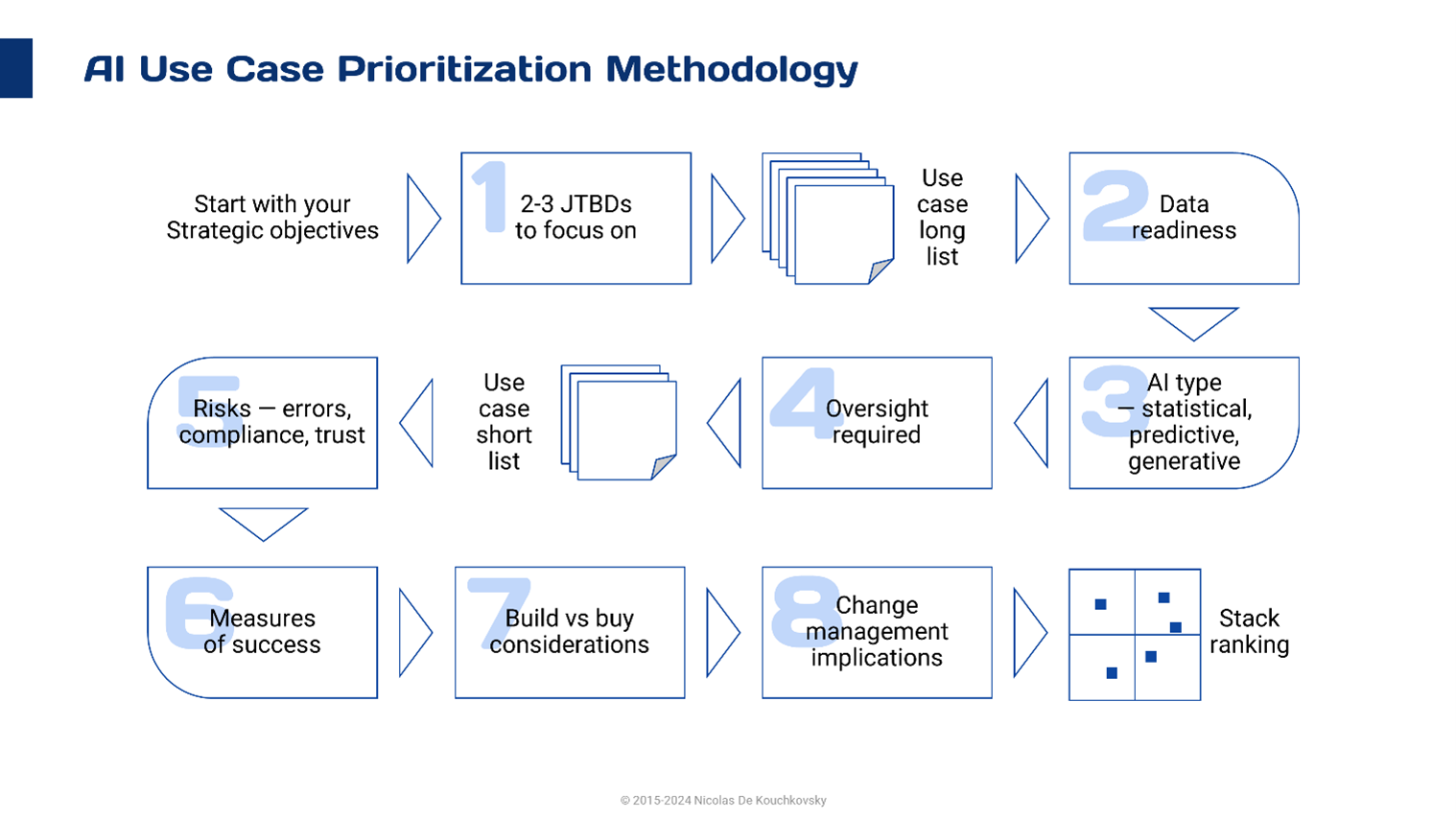 AI Use Case Prioritization Methodology

Start with your Strategic objectives

1 2-3 JTBDs to focus on

Use case long list

2 Data readiness

3 AI type — statistical, predictive, generative

4 Oversight required

Use case short list

5 Risks — errors, compliance, trust

6 Measures of success

7 Build vs buy considerations

8 Change management implications

Stack ranking

© 2015-2024 Nicolas De Kouchkovsky